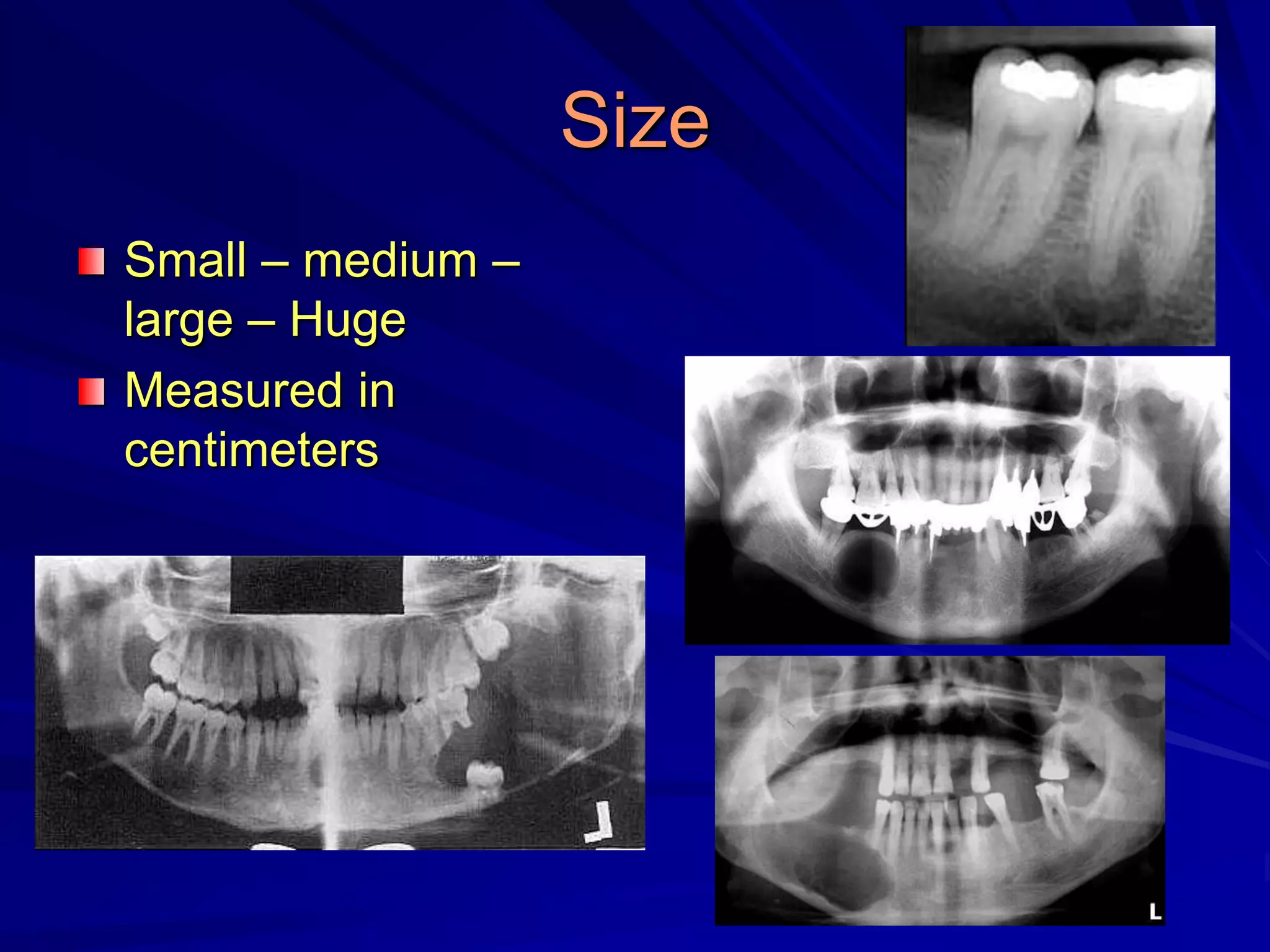 Size

Small – medium – large – Huge

Measured in centimeters

L

L